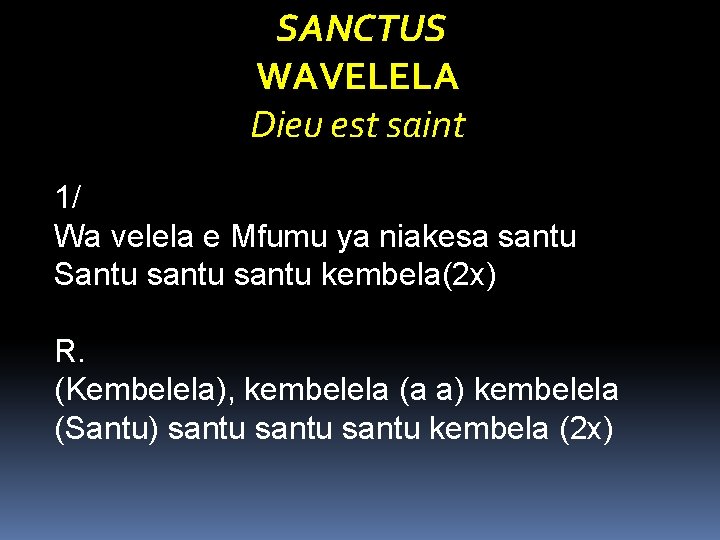 SANCTUS
WAVELELA
Dieu est saint

1/
Wa velela e Mfumu ya niakesa santu
Santu santu santu kembela(2x)

R.
(Kembelela), kembelela (a a) kembelela
(Santu) santu santu santu kembela (2x)